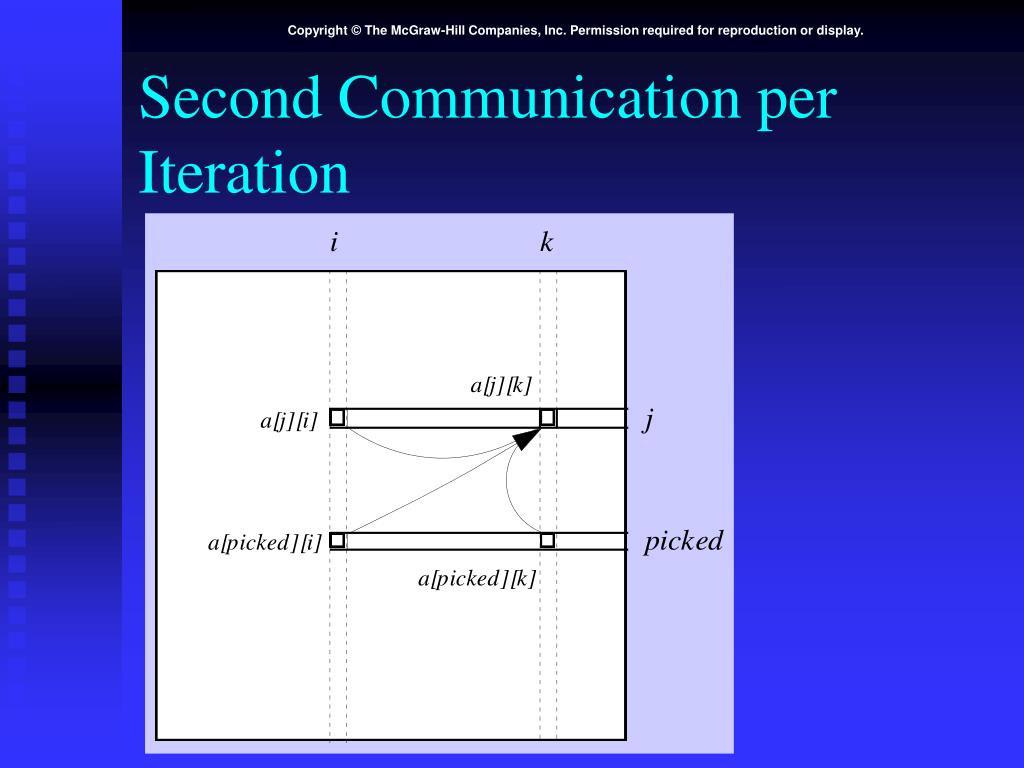 Copyright © The McGraw-Hill Companies, Inc. Permission required for reproduction or display.

Second Communication per Iteration

i

k

a[j][k]

a[j][i]

j

a[picked][i]

picked

a[picked][k]